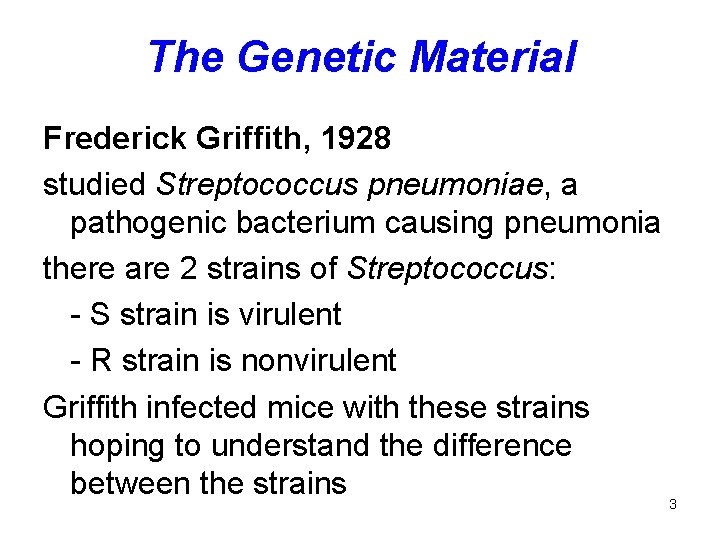 The Genetic Material

Frederick Griffith, 1928

studied Streptococcus pneumoniae, a pathogenic bacterium causing pneumonia

there are 2 strains of Streptococcus:

- S strain is virulent

- R strain is nonvirulent

Griffith infected mice with these strains hoping to understand the difference between the strains

3